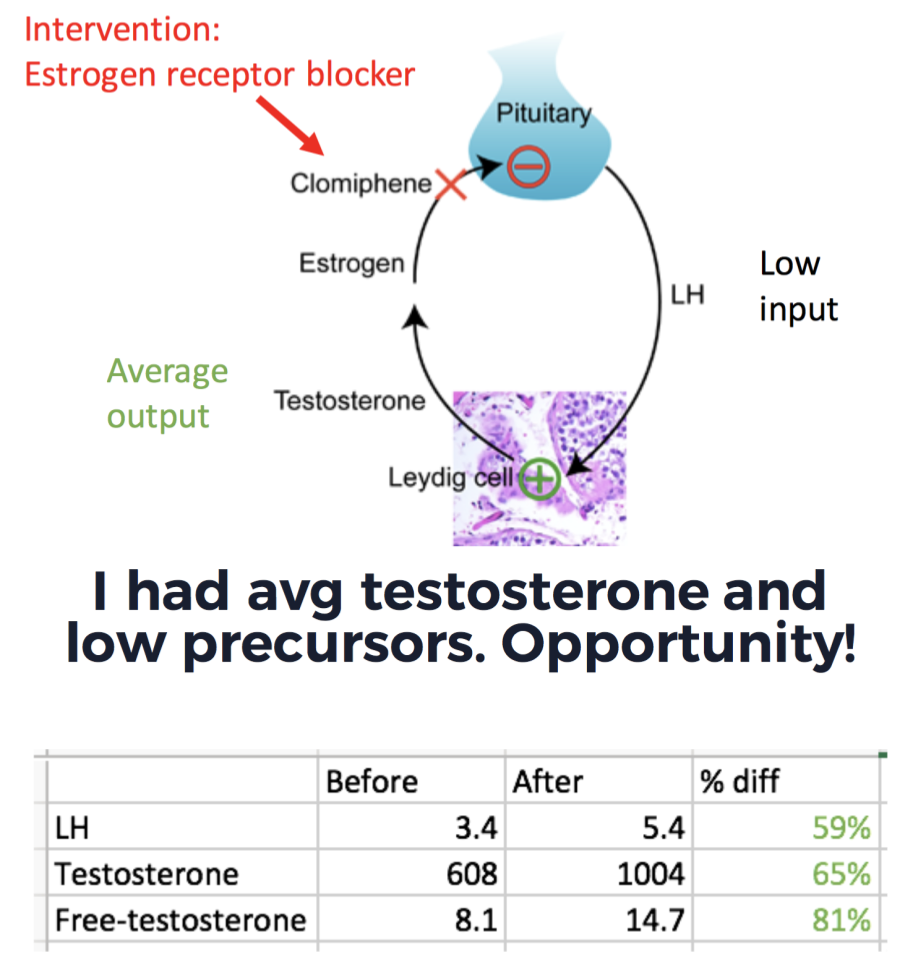 Intervention:
Estrogen receptor blocker

Pituitary

Clomiphene

Estrogen

LH

Low input

Average output

Testosterone

Leydig cell

I had avg testosterone and low precursors. Opportunity!

| | Before | After | % diff |
|---|---|---|---|
| LH | 3.4 | 5.4 | 59% |
| Testosterone | 608 | 1004 | 65% |
| Free-testosterone | 8.1 | 14.7 | 81% |